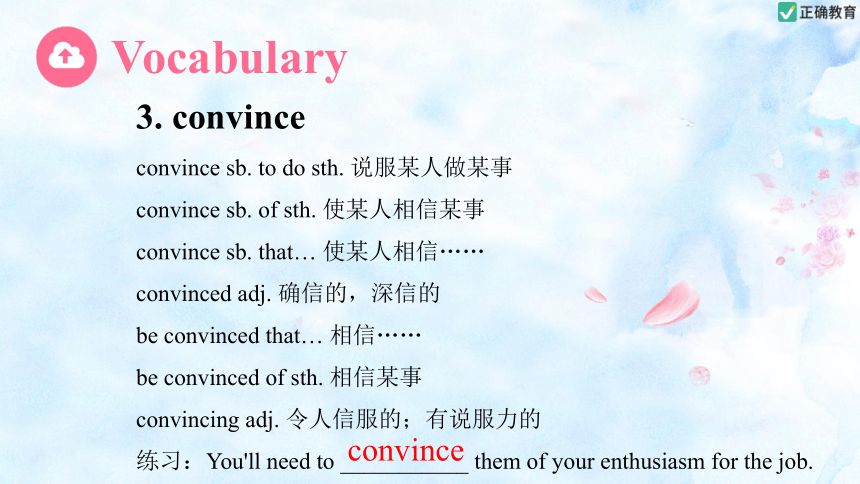 正确教育

Vocabulary

3. convince

convince sb. to do sth. 说服某人做某事

convince sb. of sth. 使某人相信某事

convince sb. that… 使某人相信……

convinced adj. 确信的，深信的

be convinced that… 相信……

be convinced of sth. 相信某事

convincing adj. 令人信服的；有说服力的

练习：You'll need to convince them of your enthusiasm for the job.